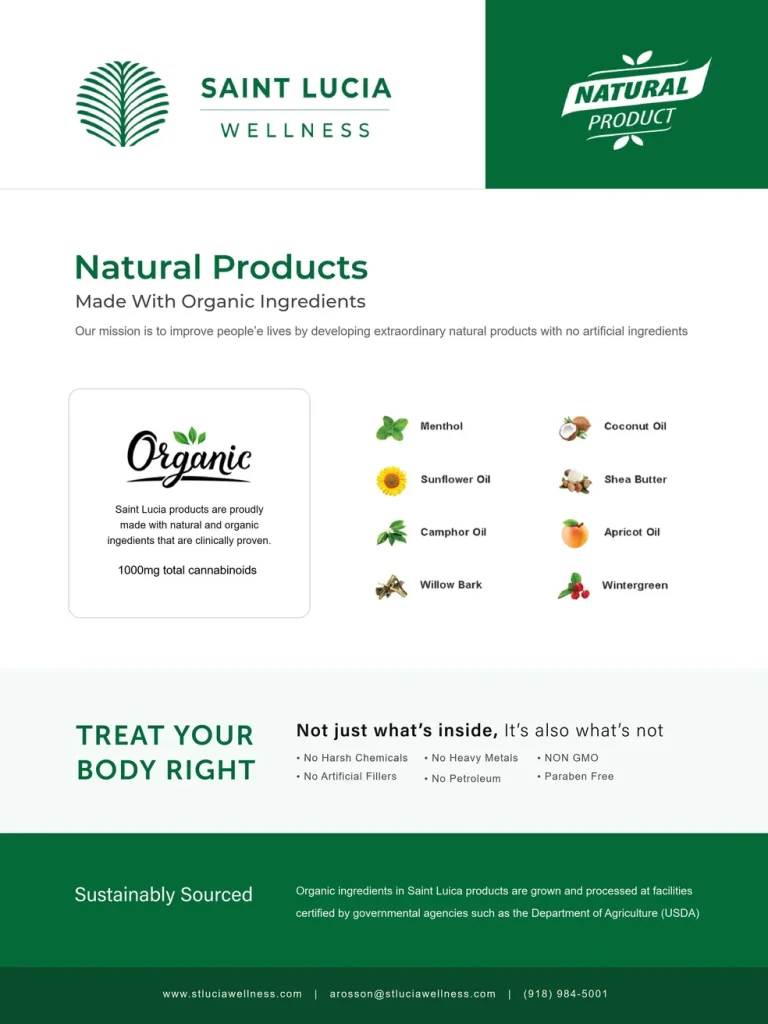 SAINT LUCIA
WELLNESS

NATURAL
PRODUCT

Natural Products
Made With Organic Ingredients
Our mission is to improve people'e lives by developing extraordinary natural products with no artificial ingredients

Organic
Saint Lucia products are proudly made with natural and organic ingedients that are clinically proven.
1000mg total cannabinoids

Menthol
Sunflower Oil
Camphor Oil
Willow Bark

Coconut Oil
Shea Butter
Apricot Oil
Wintergreen

TREAT YOUR BODY RIGHT

Not just what's inside, It's also what's not
• No Harsh Chemicals
• No Artificial Fillers
• No Heavy Metals
• No Petroleum
• NON GMO
• Paraben Free

Sustainably Sourced
Organic ingredients in Saint Luica products are grown and processed at facilities certified by governmental agencies such as the Department of Agriculture (USDA)

www.stluciawellness.com | arosson@stluciawellness.com | (918) 984-5001